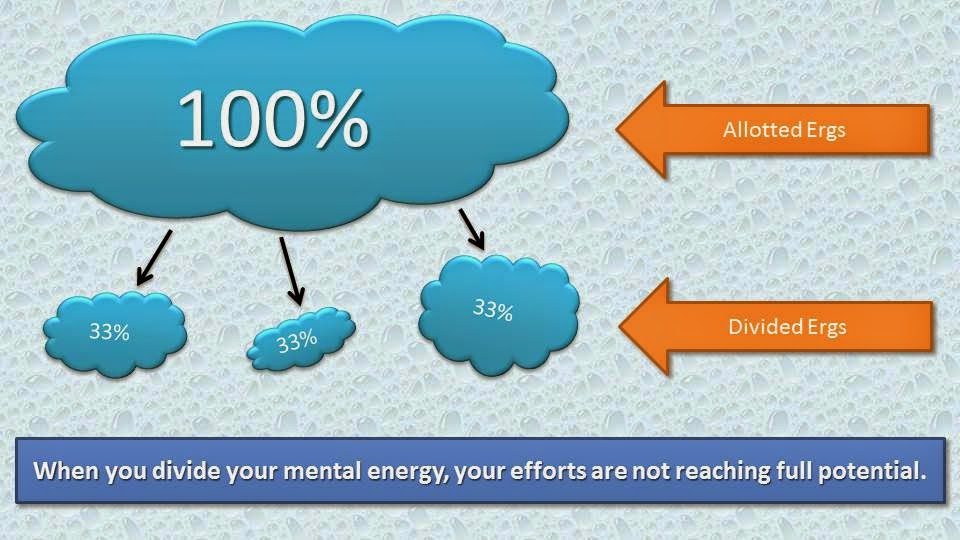 100%

Allotted Ergs

33%

33%

33%

Divided Ergs

When you divide your mental energy, your efforts are not reaching full potential.